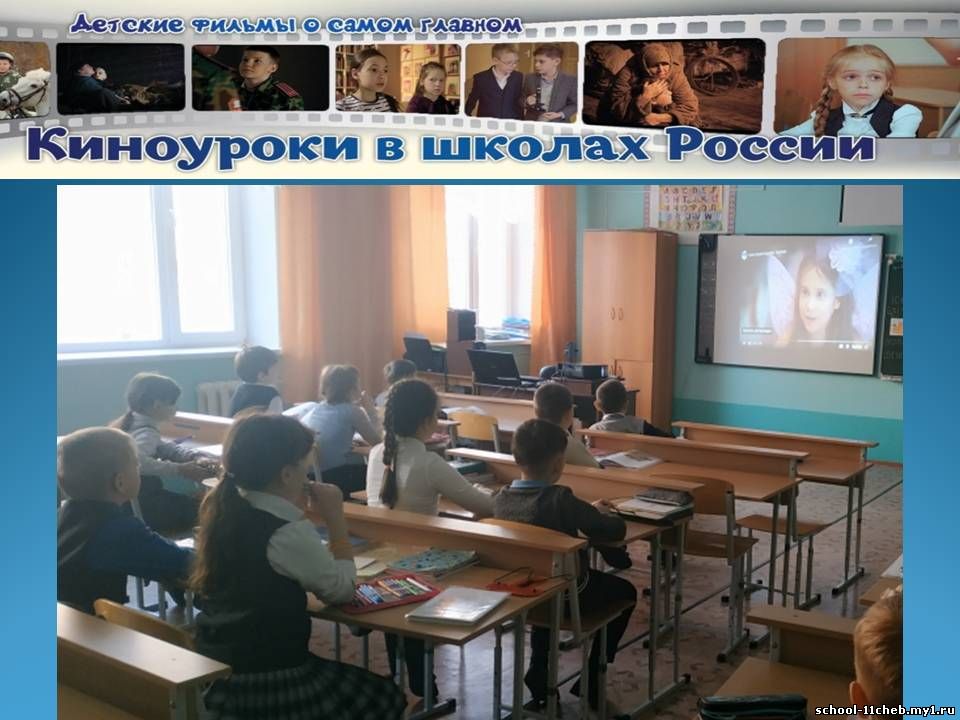 Детские фильмы о самом главном

Киноуроки в школах России

school-11cheb.my1.ru